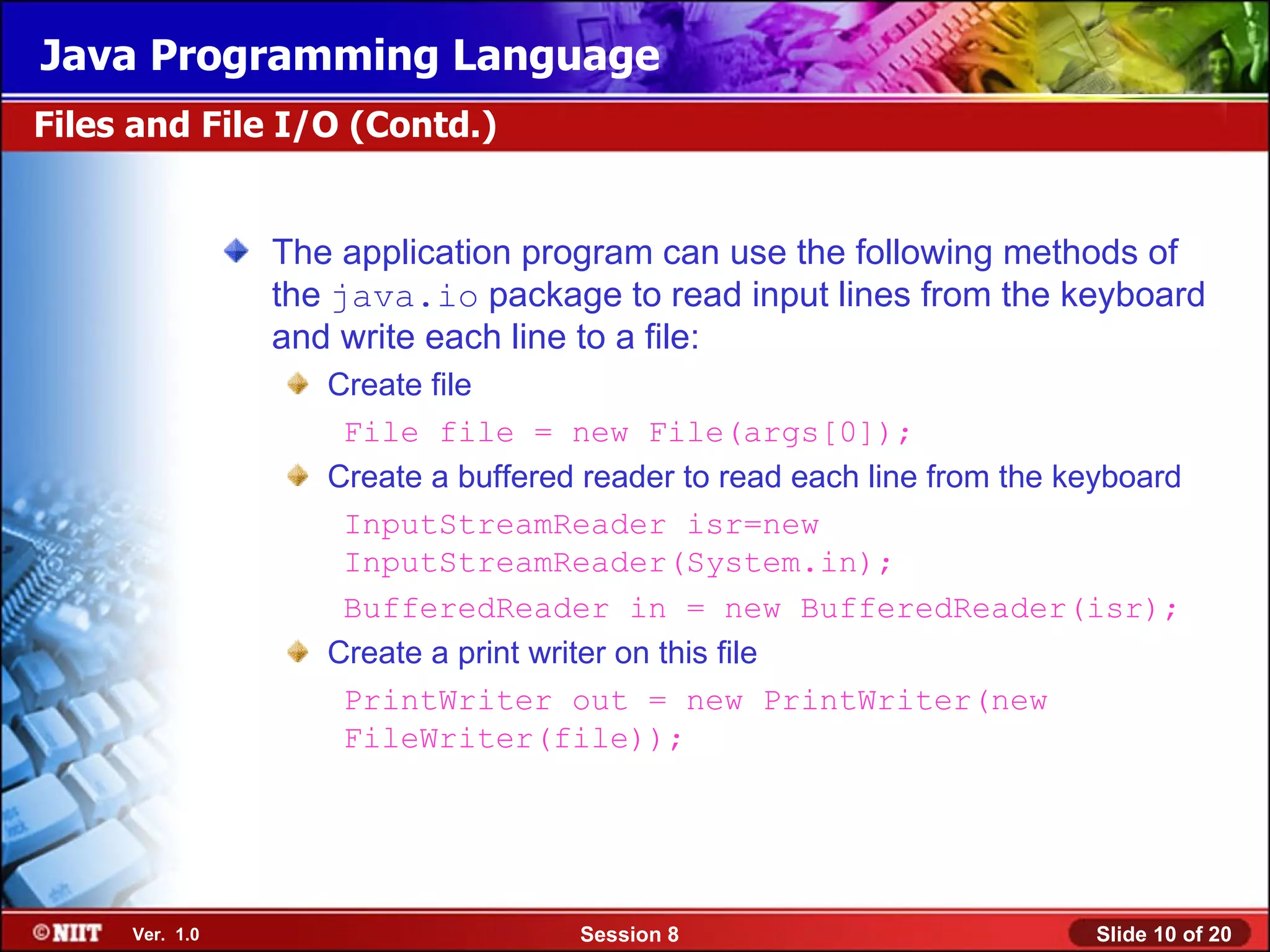 Java Programming Language

Files and File I/O (Contd.)

The application program can use the following methods of the java.io package to read input lines from the keyboard and write each line to a file:

Create file

File file = new File(args[0]);

Create a buffered reader to read each line from the keyboard

InputStreamReader isr=new InputStreamReader(System.in);

BufferedReader in = new BufferedReader(isr);

Create a print writer on this file

PrintWriter out = new PrintWriter(new FileWriter(file));

©NIIT Ver. 1.0 Session 8 Slide 10 of 20